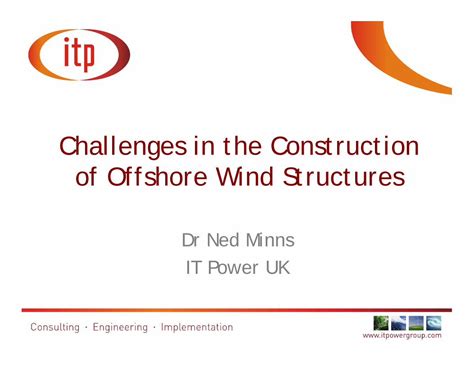 itp

Challenges in the Construction of Offshore Wind Structures

Dr Ned Minns
IT Power UK

Consulting · Engineering · Implementation

www.itpowergroup.com